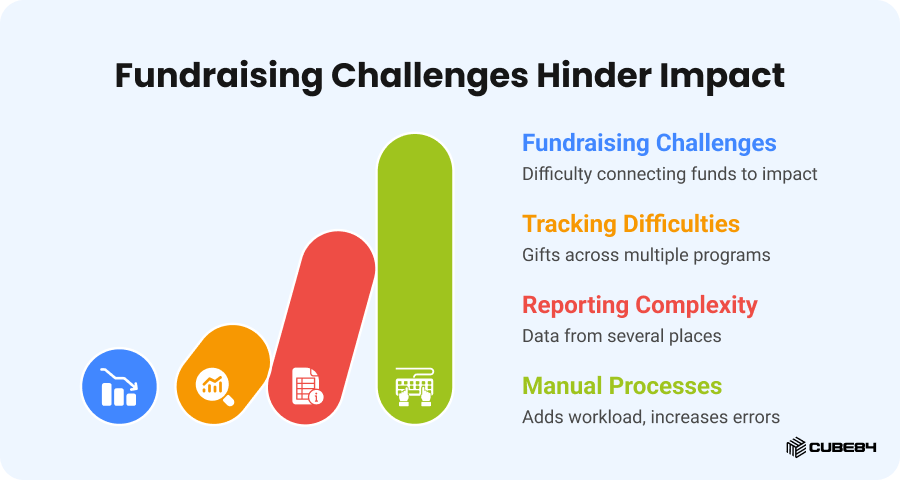 Fundraising Challenges Hinder Impact

Fundraising Challenges
Difficulty connecting funds to impact

Tracking Difficulties
Gifts across multiple programs

Reporting Complexity
Data from several places

Manual Processes
Adds workload, increases errors

CUBE84